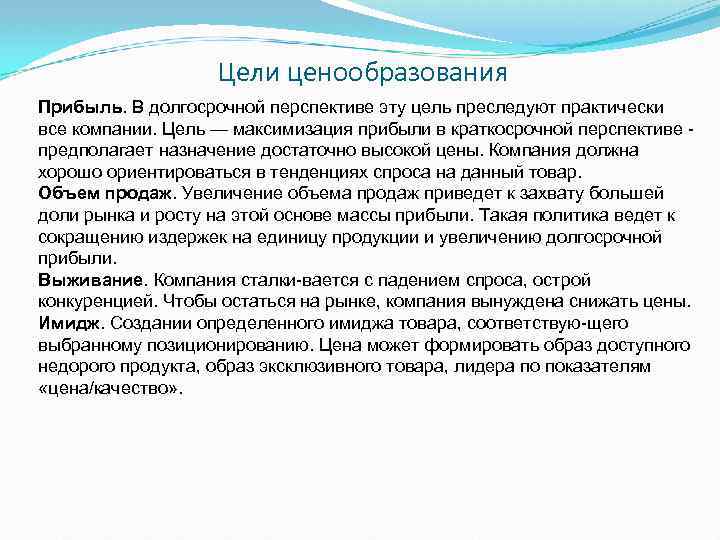 Цели ценообразования

Прибыль. В долгосрочной перспективе эту цель преследуют практически все компании. Цель — максимизация прибыли в краткосрочной перспективе - предполагает назначение достаточно высокой цены. Компания должна хорошо ориентироваться в тенденциях спроса на данный товар.
Объем продаж. Увеличение объема продаж приведет к захвату большей доли рынка и росту на этой основе массы прибыли. Такая политика ведет к сокращению издержек на единицу продукции и увеличению долгосрочной прибыли.
Выживание. Компания сталки-вается с падением спроса, острой конкуренцией. Чтобы остаться на рынке, компания вынуждена снижать цены.
Имидж. Создании определенного имиджа товара, соответствую-щего выбранному позиционированию. Цена может формировать образ доступного недорого продукта, образ эксклюзивного товара, лидера по показателям «цена/качество».